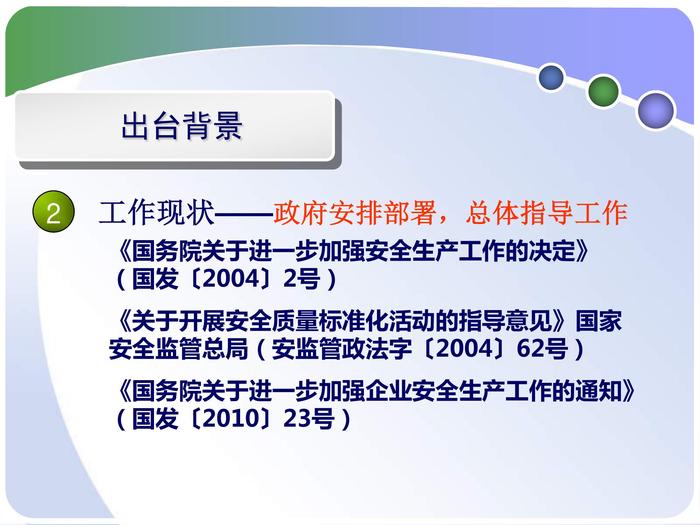 出台背景

2 工作现状——政府安排部署，总体指导工作

《国务院关于进一步加强安全生产工作的决定》（国发〔2004〕2号）

《关于开展安全质量标准化活动的指导意见》国家安全监管总局（安监管政法字〔2004〕62号）

《国务院关于进一步加强企业安全生产工作的通知》（国发〔2010〕23号）